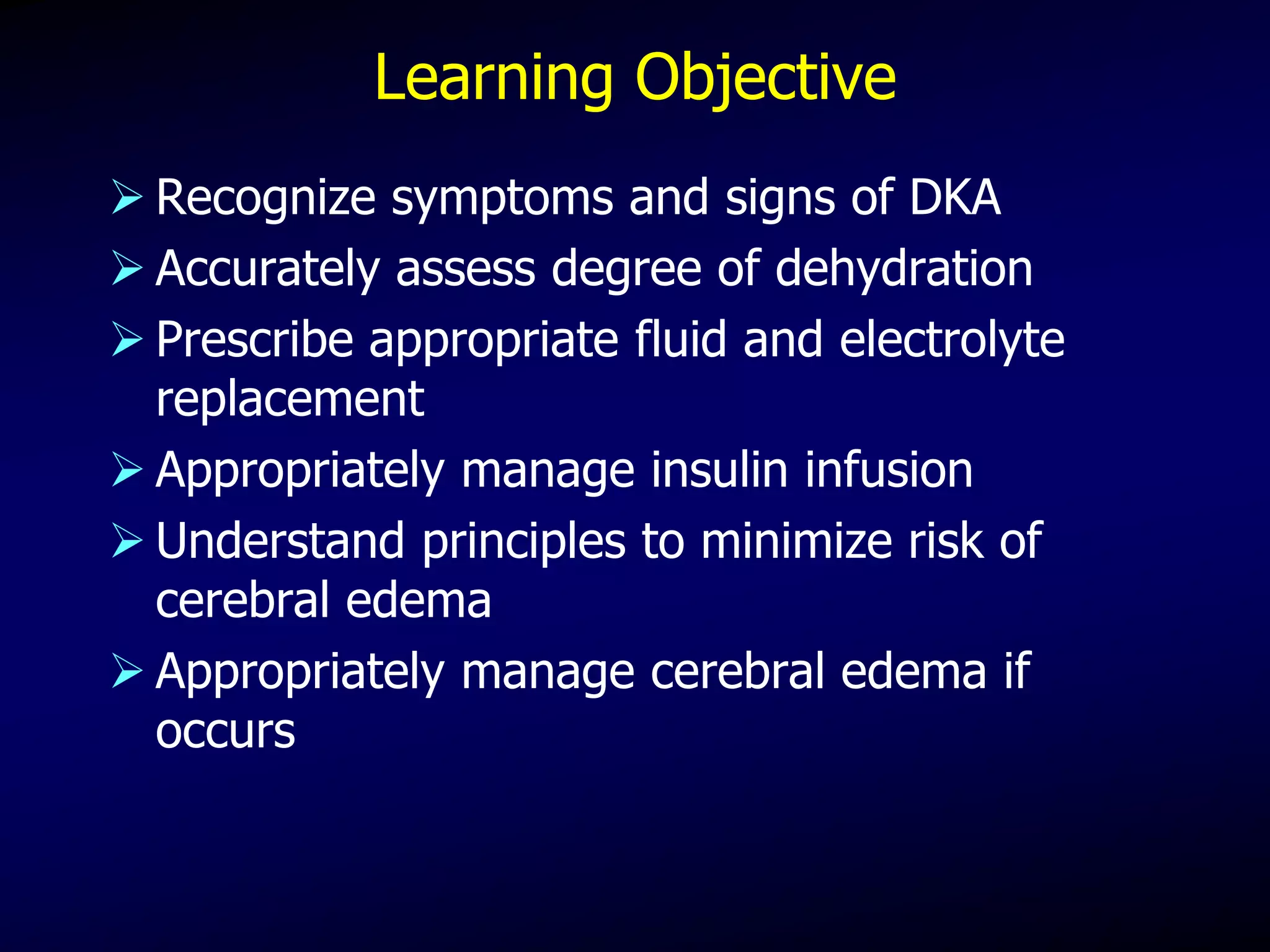 Learning Objective

➢ Recognize symptoms and signs of DKA
➢ Accurately assess degree of dehydration
➢ Prescribe appropriate fluid and electrolyte replacement
➢ Appropriately manage insulin infusion
➢ Understand principles to minimize risk of cerebral edema
➢ Appropriately manage cerebral edema if occurs